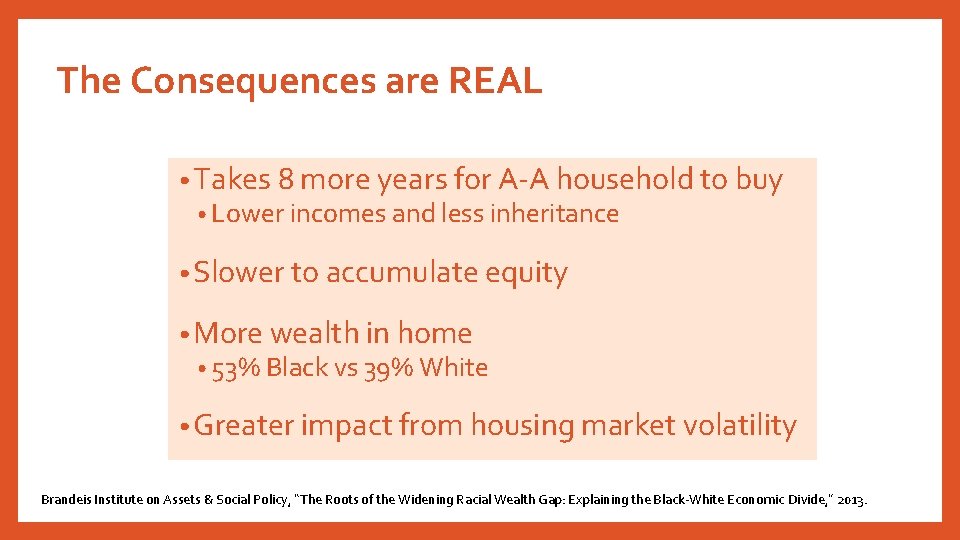 The Consequences are REAL

• Takes 8 more years for A-A household to buy
• Lower incomes and less inheritance

• Slower to accumulate equity

• More wealth in home
• 53% Black vs 39% White

• Greater impact from housing market volatility

Brandeis Institute on Assets & Social Policy, "The Roots of the Widening Racial Wealth Gap: Explaining the Black-White Economic Divide," 2013.